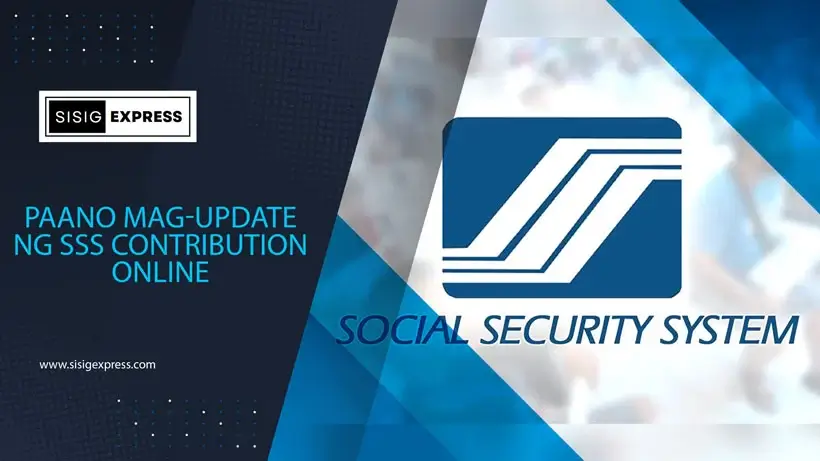 SISIG EXPRESS

PAANO MAG-UPDATE NG SSS CONTRIBUTION ONLINE

www.sisigexpress.com

SOCIAL SECURITY SYSTEM